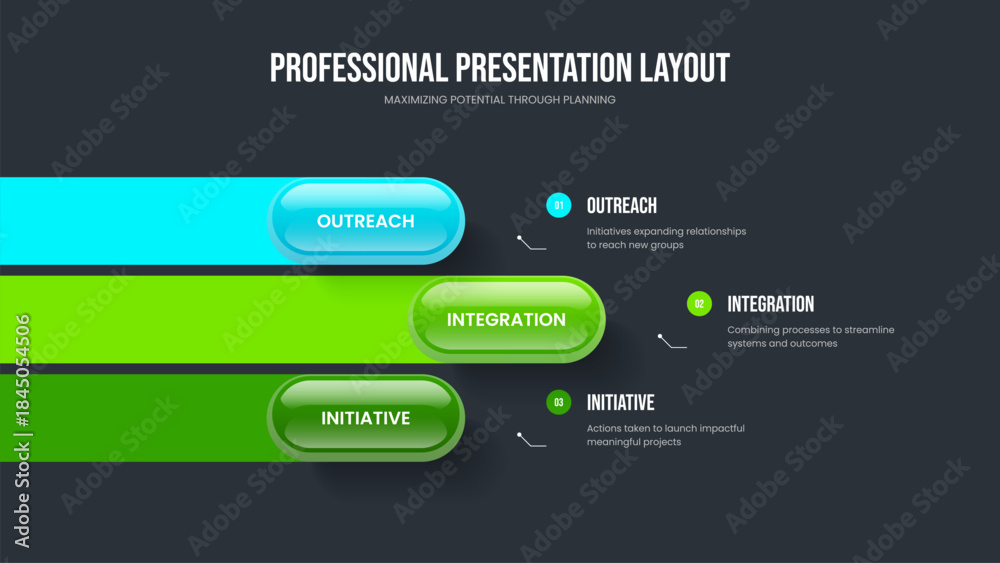 PROFESSIONAL PRESENTATION LAYOUT

MAXIMIZING POTENTIAL THROUGH PLANNING

OUTREACH

INTEGRATION

INITIATIVE

01 OUTREACH

Initiatives expanding relationships to reach new groups

02 INTEGRATION

Combining processes to streamline systems and outcomes

03 INITIATIVE

Actions taken to launch impactful meaningful projects

Adobe Stock | #1845054506